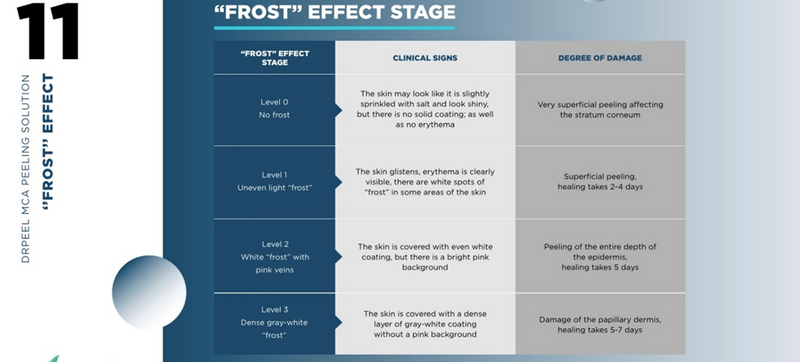 11

DRPEEL MCA PEELING SOLUTION
"FROST" EFFECT

"FROST" EFFECT STAGE

| "FROST" EFFECT STAGE | CLINICAL SIGNS | DEGREE OF DAMAGE |
|---|---|---|
| Level 0 No frost | The skin may look like it is slightly sprinkled with salt and look shiny, but there is no solid coating; as well as no erythema | Very superficial peeling affecting the stratum corneum |
| Level 1 Uneven light "frost" | The skin glistens, erythema is clearly visible, there are white spots of "frost" in some areas of the skin | Superficial peeling, healing takes 2-4 days |
| Level 2 White "frost" with pink veins | The skin is covered with even white coating, but there is a bright pink background | Peeling of the entire depth of the epidermis, healing takes 5 days |
| Level 3 Dense gray-white "frost" | The skin is covered with a dense layer of gray-white coating without a pink background | Damage of the papillary dermis, healing takes 5-7 days |